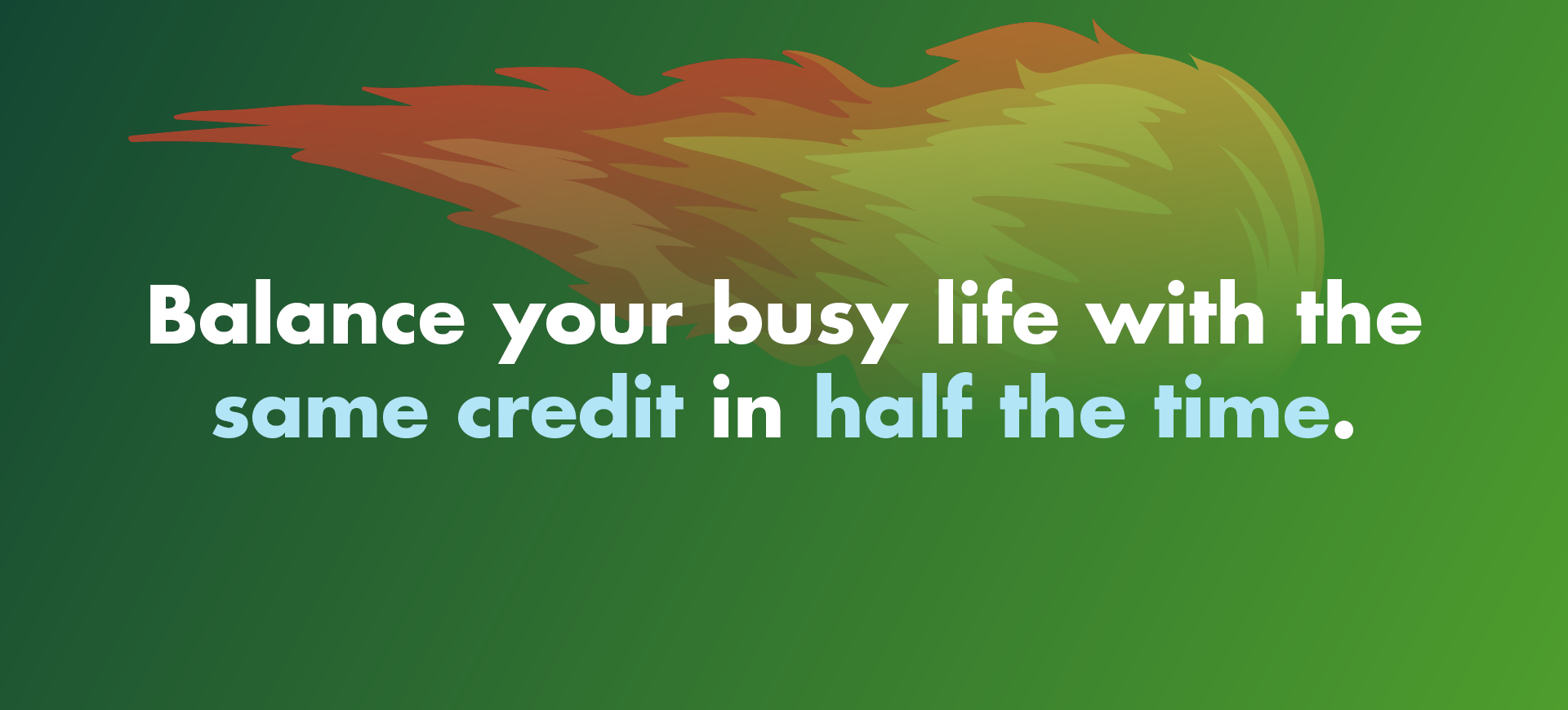 Balance your busy life with the same credit in half the time.